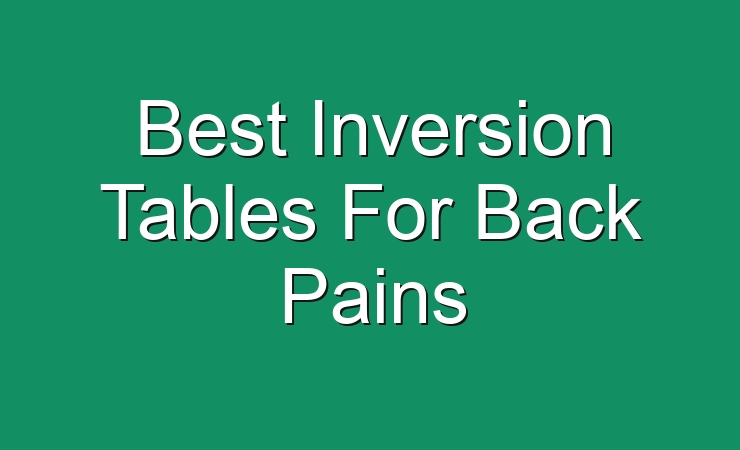 Best Inversion Tables For Back Pains